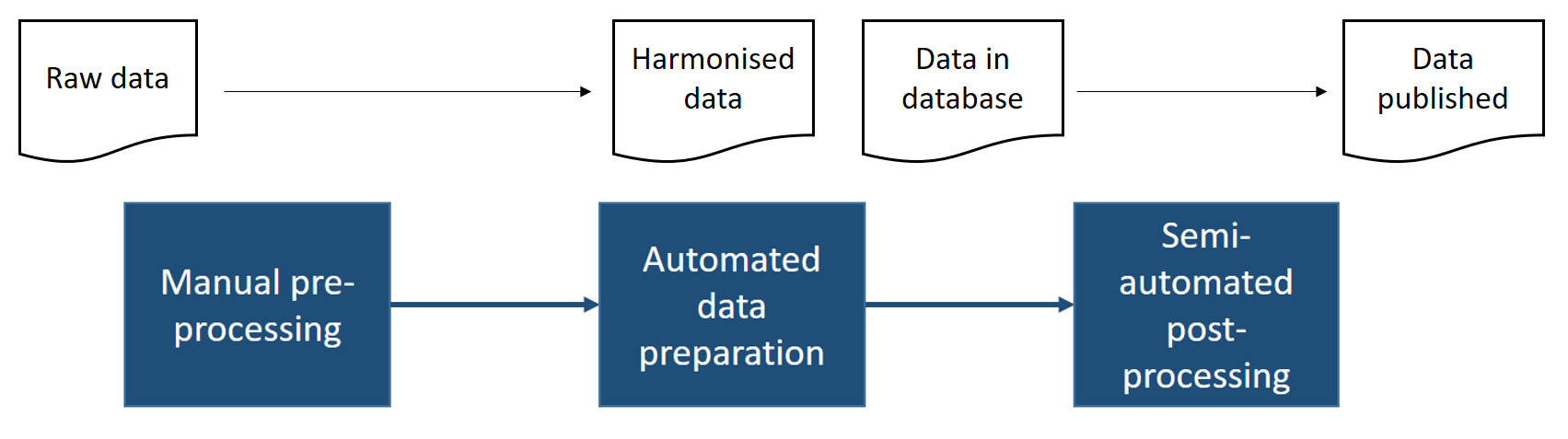 Raw data

Harmonised data

Data in database

Data published

Manual pre-processing

Automated data preparation

Semi-automated post-processing